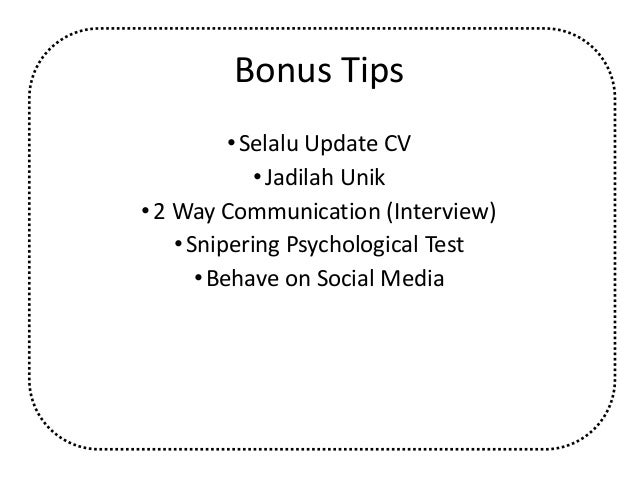 Bonus Tips

• Selalu Update CV
• Jadilah Unik
• 2 Way Communication (Interview)
• Snipering Psychological Test
• Behave on Social Media